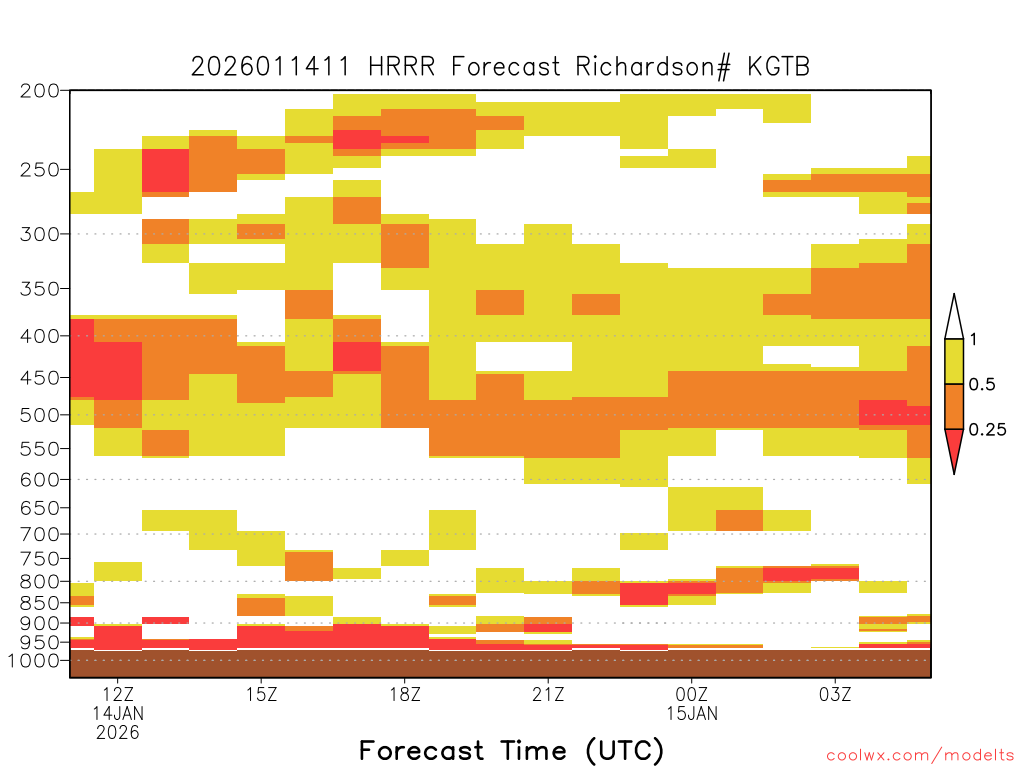 2026011411 HRRR Forecast Richardson# KGTB

200
250
300
350
400
450
500
550
600
650
700
750
800
850
900
950
1000

1
0.5
0.25

12Z
14JAN
2026
15Z
18Z
21Z
00Z
15JAN
03Z

Forecast Time (UTC)

coolwx.com/modelts